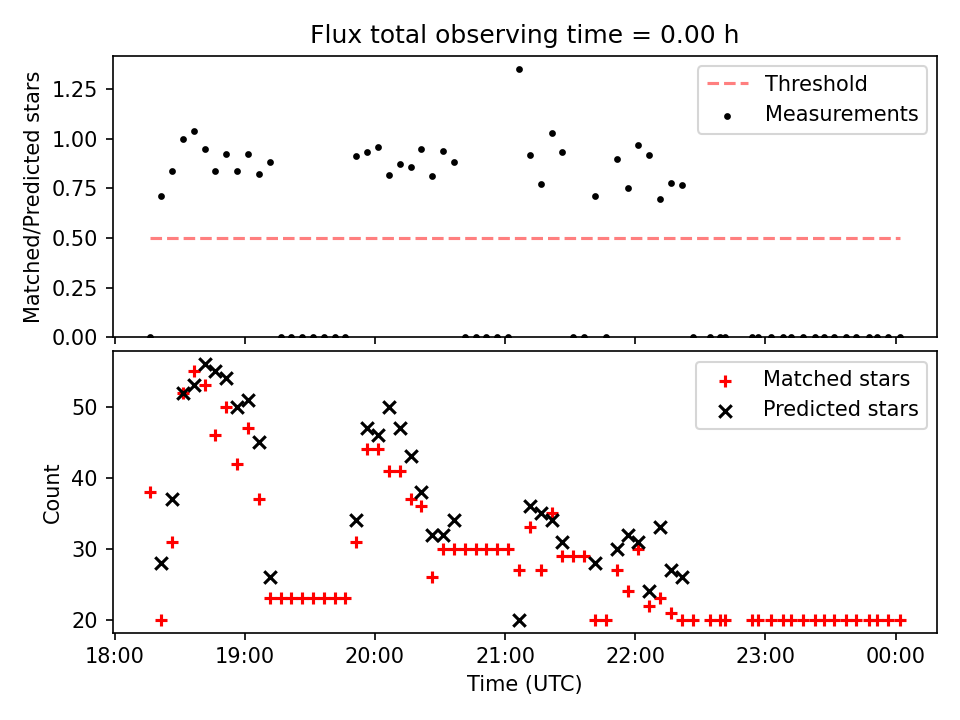 Flux total observing time = 0.00 h

Matched/Predicted stars

1.25
1.00
0.75
0.50
0.25
0.00

Threshold
Measurements

Count

50
40
30
20

Matched stars
Predicted stars

18:00
19:00
20:00
21:00
22:00
23:00
00:00

Time (UTC)